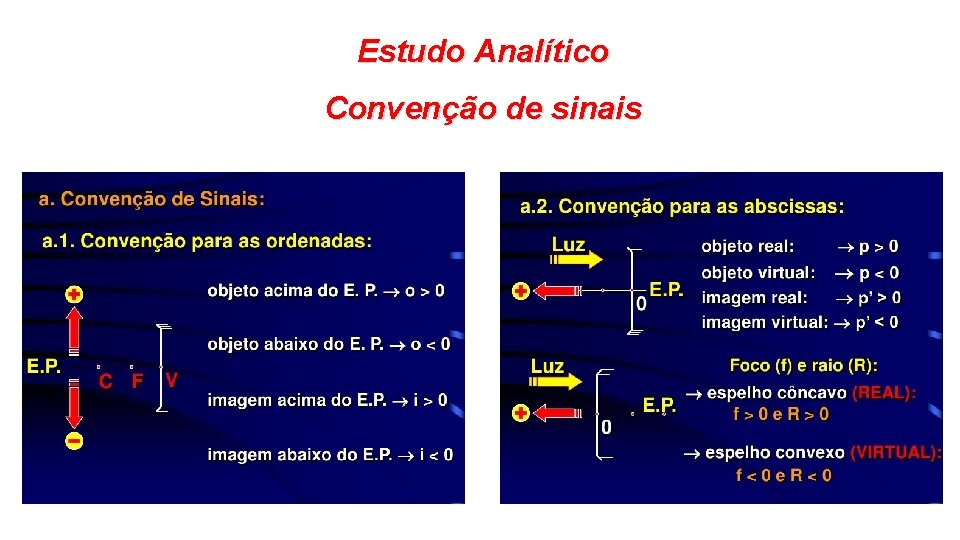 Estudo Analítico

Convenção de sinais

a. Convenção de Sinais:

a.1. Convenção para as ordenadas:

+

E.P.

C F V

−

objeto acima do E. P. → o > 0

objeto abaixo do E. P. → o < 0

imagem acima do E.P. → i > 0

imagem abaixo do E.P. → i < 0

a.2. Convenção para as abscissas:

Luz

+

E.P.

0

objeto real: → p > 0

objeto virtual: → p < 0

imagem real: → p' > 0

imagem virtual: → p' < 0

Luz

+

E.P.

0

Foco (f) e raio (R):

→ espelho côncavo (REAL): f > 0 e R > 0

→ espelho convexo (VIRTUAL): f < 0 e R < 0